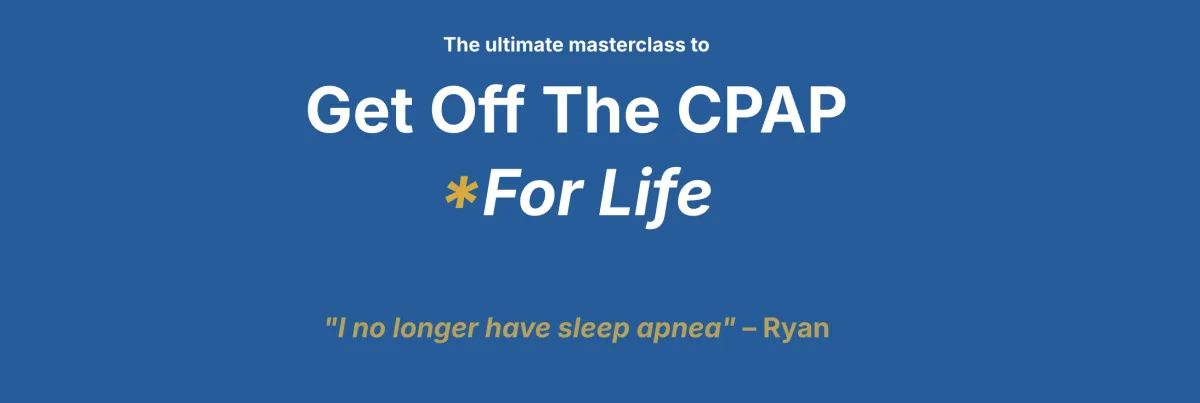 The ultimate masterclass to

Get Off The CPAP

*For Life

"I no longer have sleep apnea" – Ryan